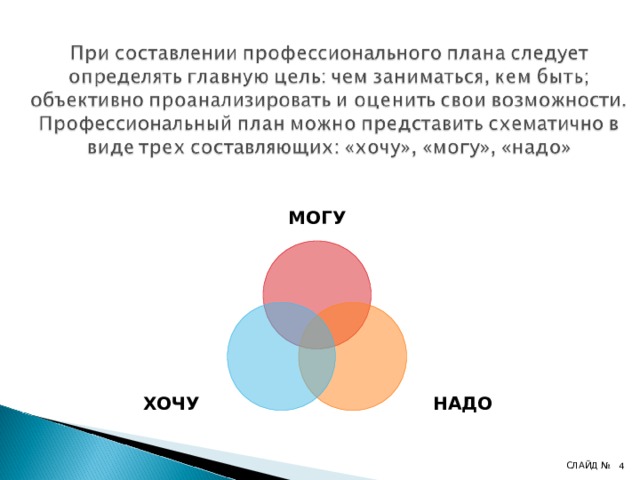 При составлении профессионального плана следует определять главную цель: чем заниматься, кем быть; объективно проанализировать и оценить свои возможности. Профессиональный план можно представить схематично в виде трех составляющих: «хочу», «могу», «надо»

МОГУ

ХОЧУ

НАДО

СЛАЙД № 4